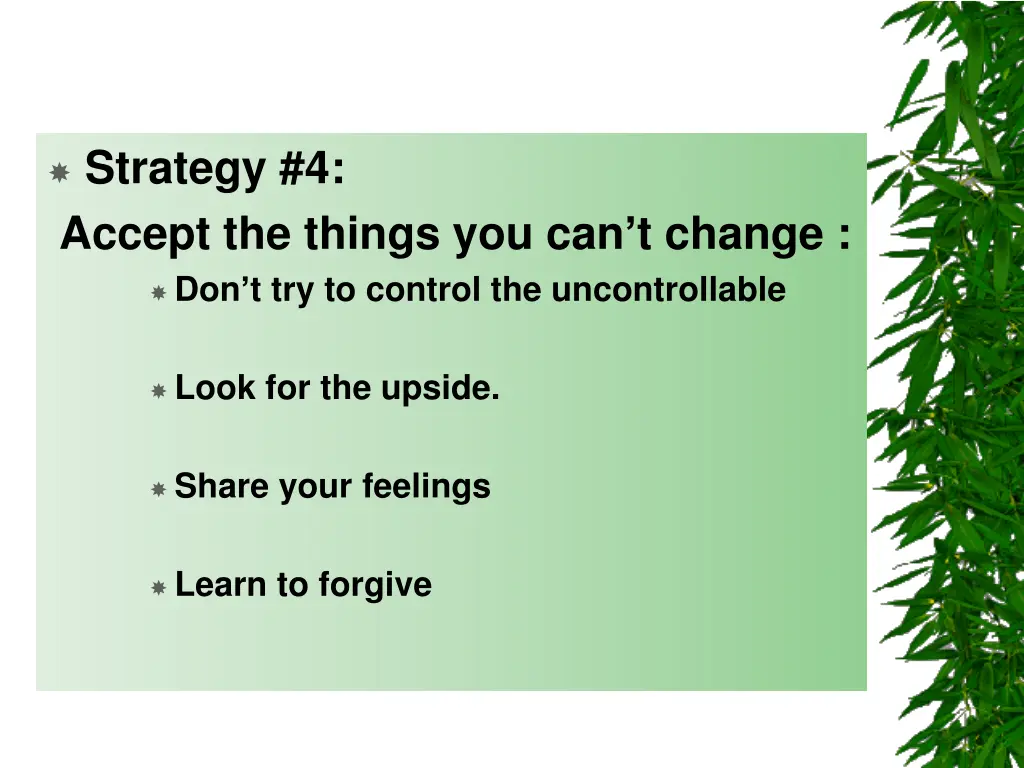 Strategy #4:
Accept the things you can’t change :

Don’t try to control the uncontrollable

Look for the upside.

Share your feelings

Learn to forgive